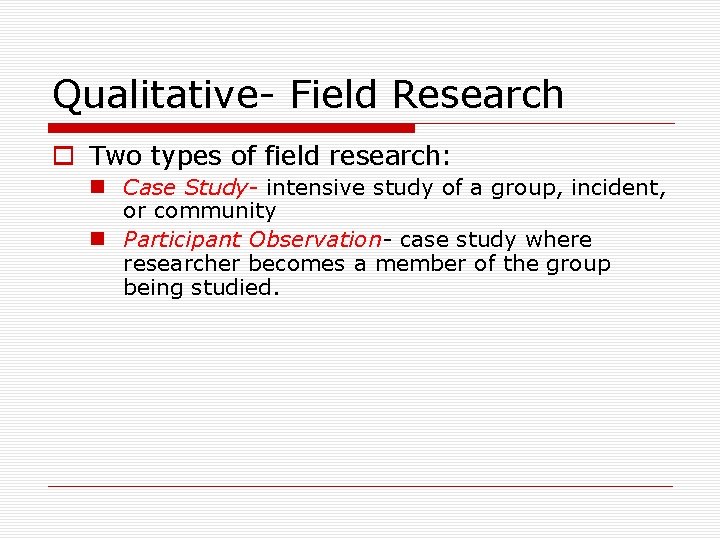 Qualitative- Field Research

Two types of field research:

Case Study- intensive study of a group, incident, or community

Participant Observation- case study where researcher becomes a member of the group being studied.